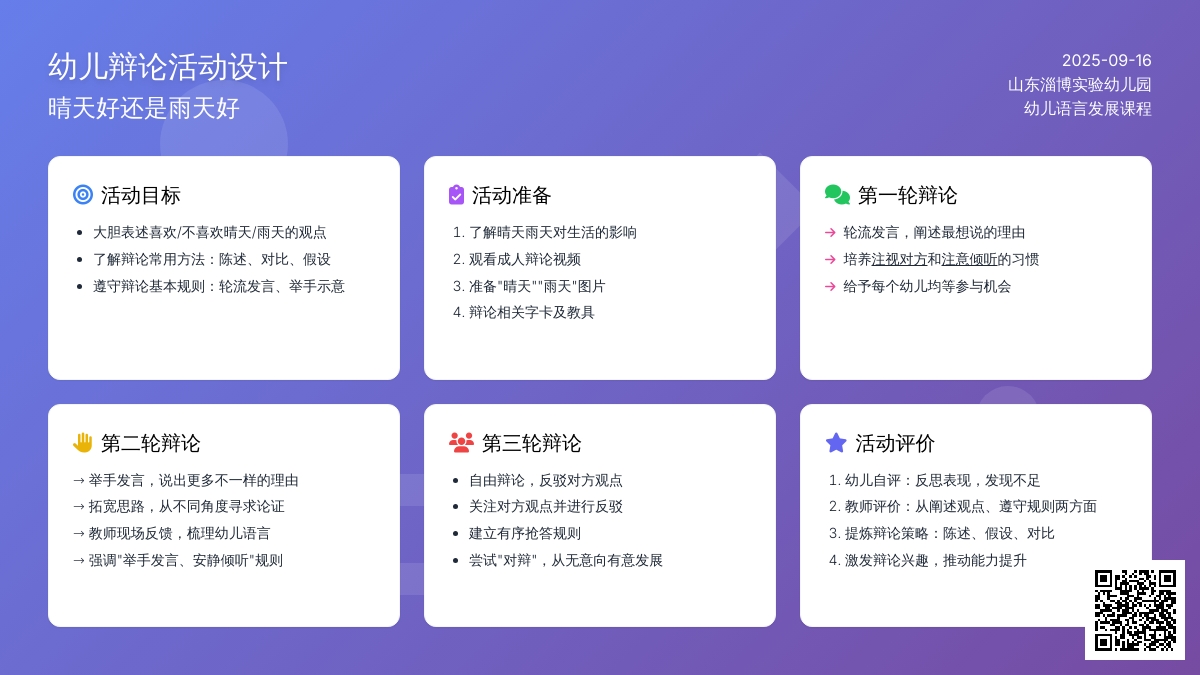 幼儿辩论活动设计
晴天好还是雨天好

2025-09-16
山东淄博实验幼儿园
幼儿语言发展课程

活动目标
- 大胆表述喜欢/不喜欢晴天/雨天的观点
- 了解辩论常用方法：陈述、对比、假设
- 遵守辩论基本规则：轮流发言、举手示意

活动准备
1. 了解晴天雨天对生活的影响
2. 观看成人辩论视频
3. 准备"晴天""雨天"图片
4. 辩论相关字卡及教具

第一轮辩论
→ 轮流发言，阐述最想说的理由
→ 培养注视对方和注意倾听的习惯
→ 给予每个幼儿均等参与机会

第二轮辩论
→ 举手发言，说出更多不一样的理由
→ 拓宽思路，从不同角度寻求论证
→ 教师现场反馈，梳理幼儿语言
→ 强调"举手发言、安静倾听"规则

第三轮辩论
- 自由辩论，反驳对方观点
- 关注对方观点并进行反驳
- 建立有序抢答规则
- 尝试"对辩"，从无意向有意发展

活动评价
1. 幼儿自评：反思表现，发现不足
2. 教师评价：从阐述观点、遵守规则两方面
3. 提炼辩论策略：陈述、假设、对比
4. 激发辩论兴趣，推动能力提升